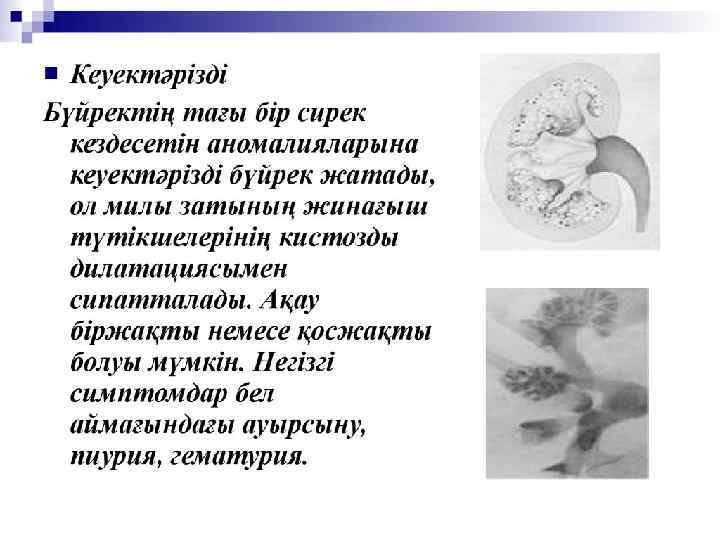 Кеуектәрізді

Бүйректің тағы бір сирек кездесетін аномалияларына кеуектәрізді бүйрек жатады, ол милы затының жинағыш түтікшелерінің кистозды дилатациясымен сипатталады. Ақау біржақты немесе қосжақты болуы мүмкін. Негізгі симптомдар бел аймағындағы ауырсыну, пиурия, гематурия.